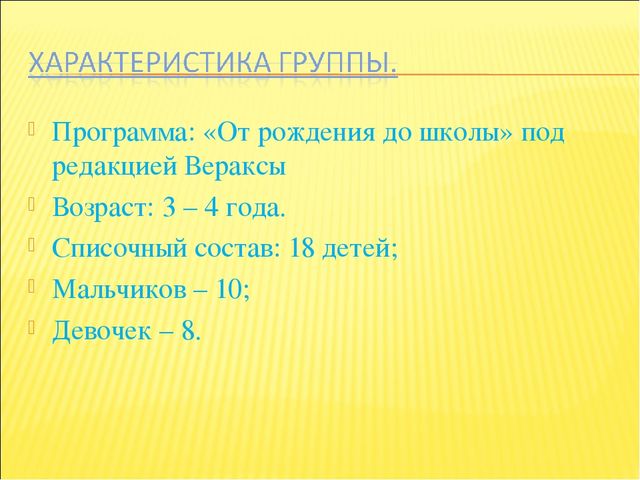 ХАРАКТЕРИСТИКА ГРУППЫ.

Программа: «От рождения до школы» под редакцией Вераксы

Возраст: 3 – 4 года.

Списочный состав: 18 детей;

Мальчиков – 10;

Девочек – 8.